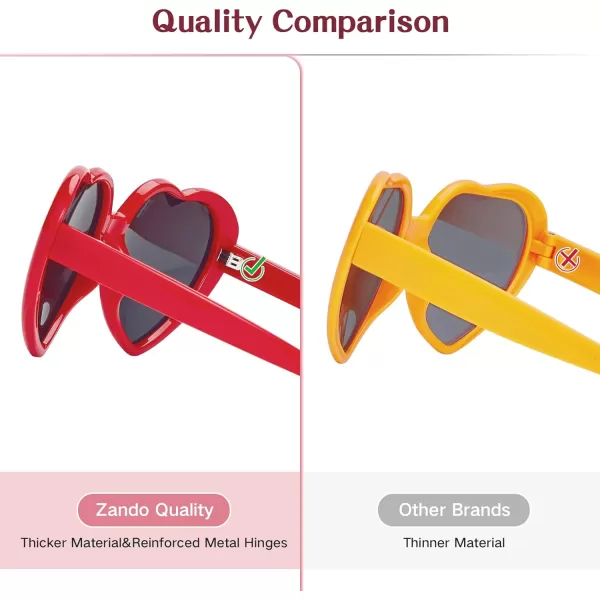 Quality Comparison

Zando Quality

Thicker Material&Reinforced Metal Hinges

Other Brands

Thinner Material